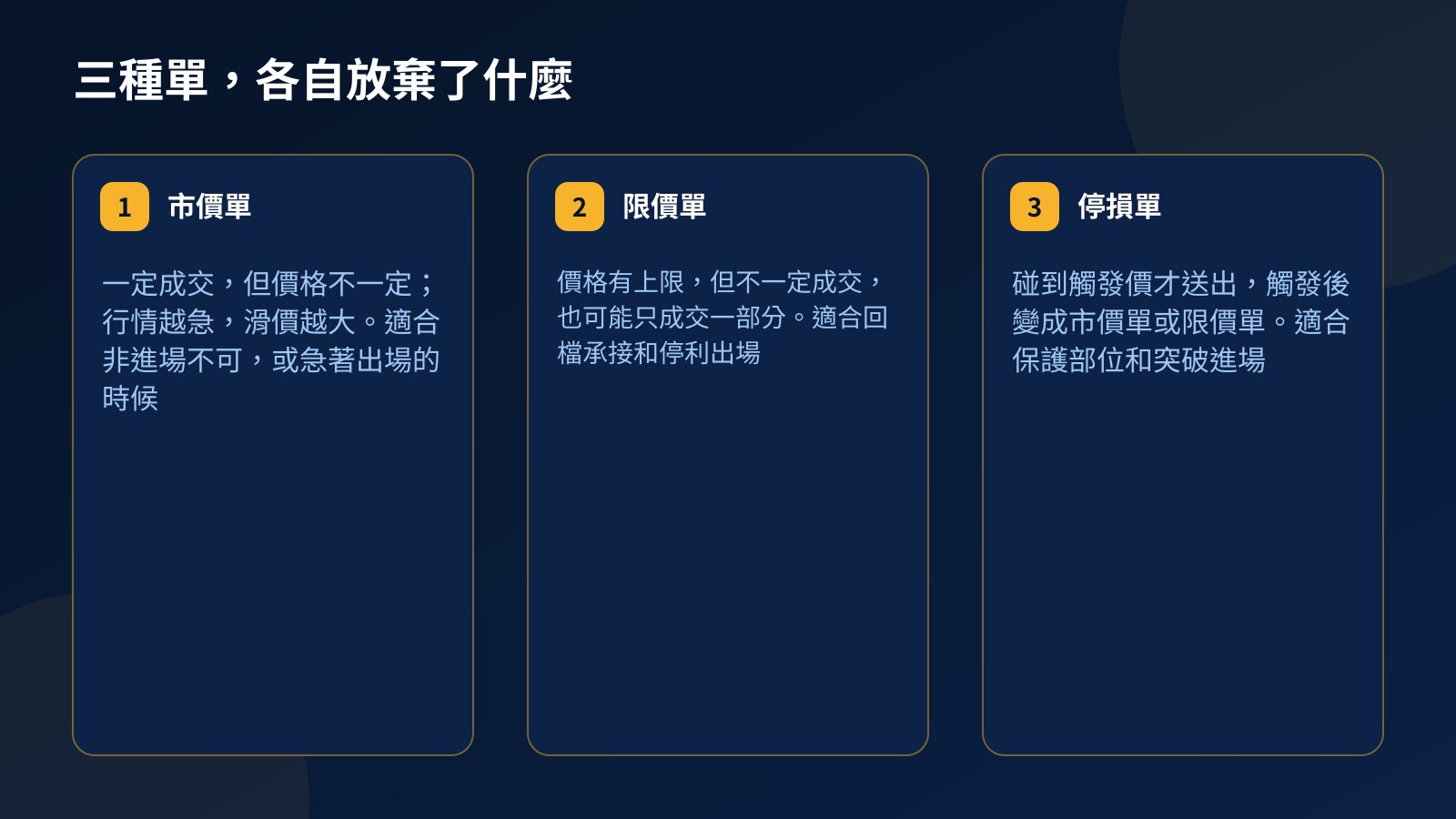 三種單，各自放棄了什麼

1 市價單

一定成交，但價格不一定；行情越急，滑價越大。適合非進場不可，或急著出場的時候

2 限價單

價格有上限，但不一定成交，也可能只成交一部分。適合回檔承接和停利出場

3 停損單

碰到觸發價才送出，觸發後變成市價單或限價單。適合保護部位和突破進場